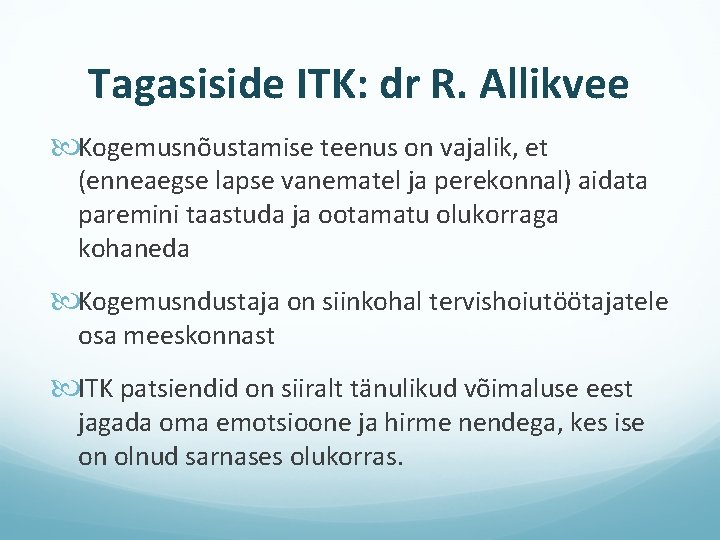 Tagasiside ITK: dr R. Allikvee

Kogemusnõustamise teenus on vajalik, et (enneaegse lapse vanematel ja perekonnal) aidata paremini taastuda ja ootamatu olukorraga kohaneda

Kogemusndustaja on siinkohal tervishoiutöötajatele osa meeskonnast

ITK patsiendid on siiralt tänulikud võimaluse eest jagada oma emotsioone ja hirme nendega, kes ise on olnud sarnases olukorras.